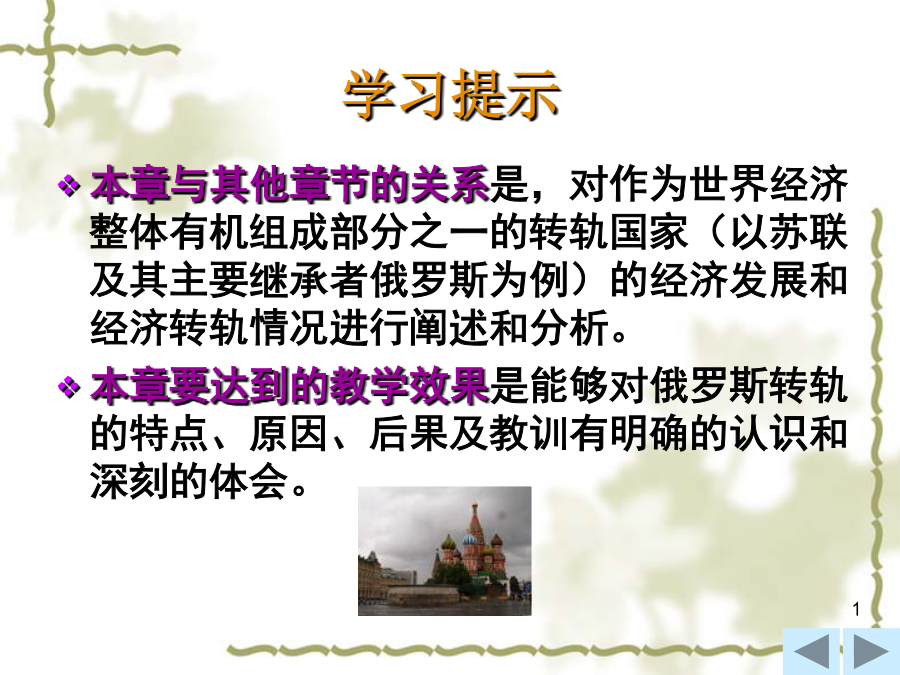 学习提示

❖ 本章与其他章节的关系是，对作为世界经济整体有机组成部分之一的转轨国家（以苏联及其主要继承者俄罗斯为例）的经济发展和经济转轨情况进行阐述和分析。

❖ 本章要达到的教学效果是能够对俄罗斯转轨的特点、原因、后果及教训有明确的认识和深刻的体会。

1